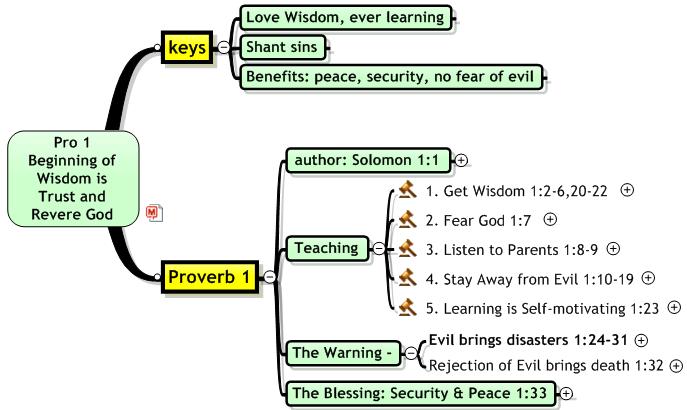 Pro 1
Beginning of Wisdom is Trust and Revere God

keys

Love Wisdom, ever learning

Shant sins

Benefits: peace, security, no fear of evil

Proverb 1

author: Solomon 1:1

Teaching

1. Get Wisdom 1:2-6,20-22

2. Fear God 1:7

3. Listen to Parents 1:8-9

4. Stay Away from Evil 1:10-19

5. Learning is Self-motivating 1:23

The Warning -

Evil brings disasters 1:24-31

Rejection of Evil brings death 1:32

The Blessing: Security & Peace 1:33